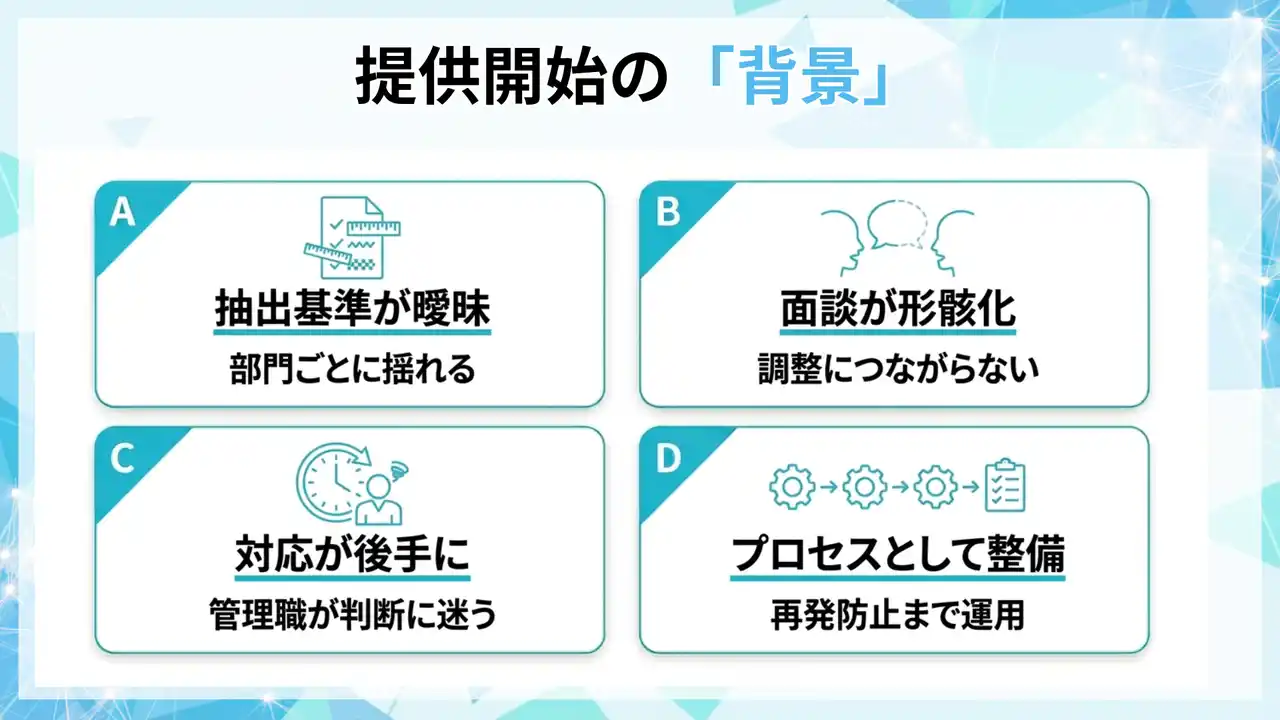 提供開始の「背景」

A
抽出基準が曖昧
部門ごとに揺れる

B
面談が形骸化
調整につながらない

C
対応が後手に
管理職が判断に迷う

D
プロセスとして整備
再発防止まで運用